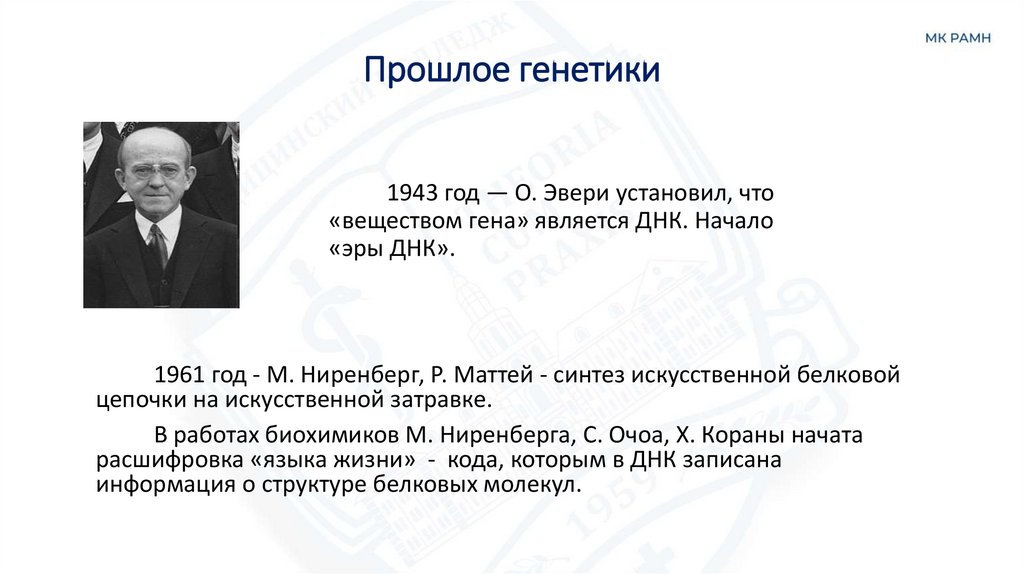 МК РАМН

Прошлое генетики

1943 год — О. Эвери установил, что «веществом гена» является ДНК. Начало «эры ДНК».

1961 год - М. Ниренберг, Р. Маттей - синтез искусственной белковой цепочки на искусственной затравке.

В работах биохимиков М. Ниренберга, С. Очоа, Х. Кораны начата расшифровка «языка жизни» - кода, которым в ДНК записана информация о структуре белковых молекул.